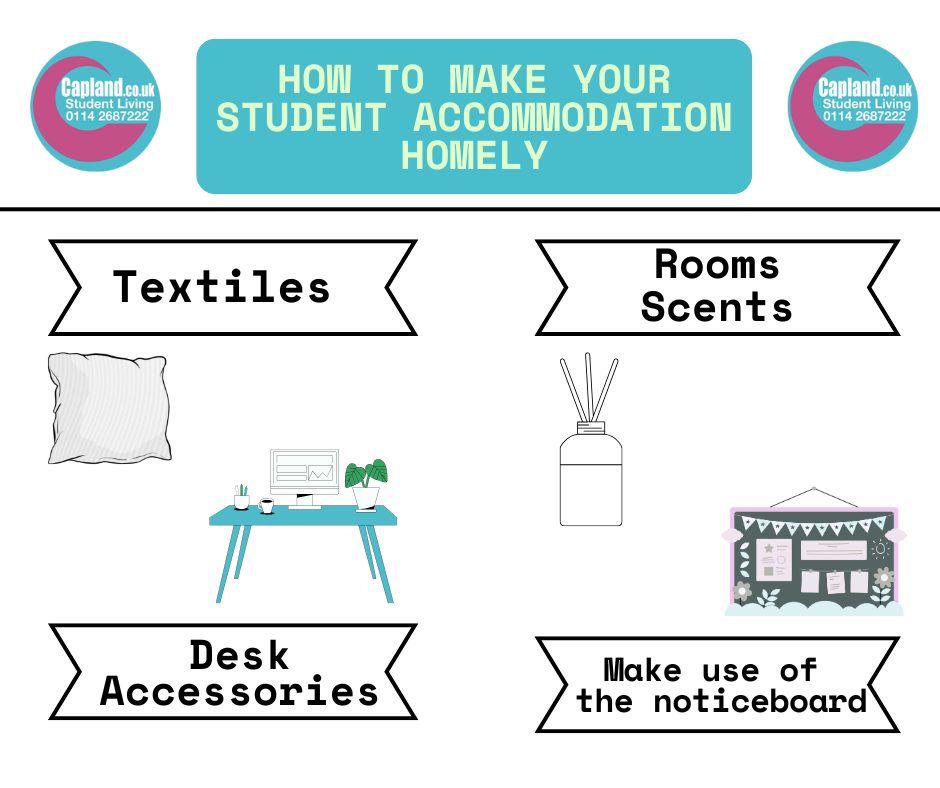 Capland.co.uk
Student Living
0114 2687222

HOW TO MAKE YOUR STUDENT ACCOMMODATION HOMELY

Capland.co.uk
Student Living
0114 2687222

Textiles

Rooms Scents

Desk Accessories

Make use of the noticeboard